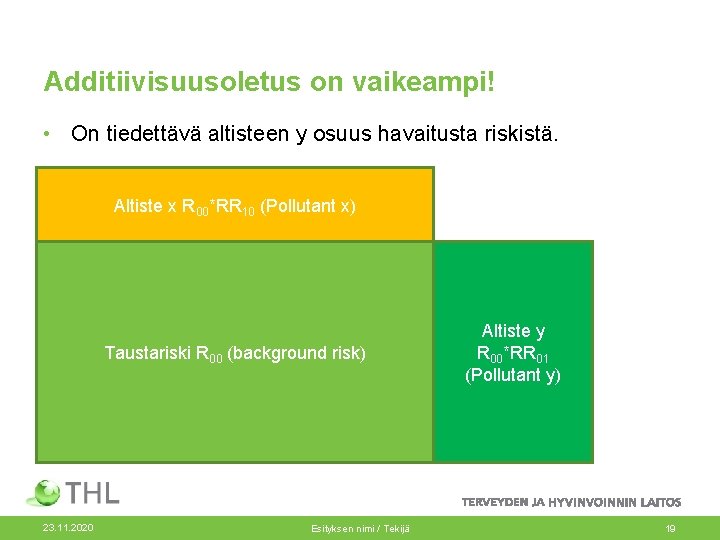 Additiivisuusoletus on vaikeampi!

• On tiedettävä altisteen y osuus havaitusta riskistä.

Altiste x $R_{00}$*$RR_{10}$ (Pollutant x)

Taustariski $R_{00}$ (background risk)

Altiste y $R_{00}$*$RR_{01}$ (Pollutant y)

THL

TERVEYDEN JA HYVINVOINNIN LAITOS

23.11.2020

Esityksen nimi / Tekijä

19